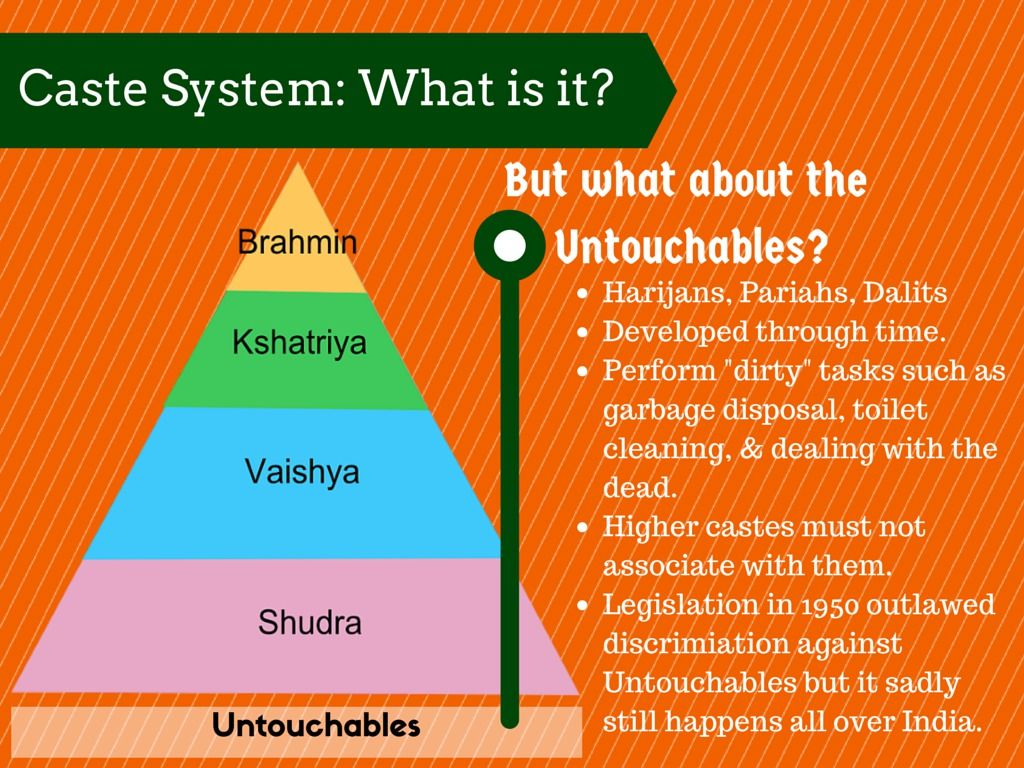 Caste System: What is it?

Brahmin

Kshatriya

Vaishya

Shudra

Untouchables

But what about the Untouchables?

- Harijans, Pariahs, Dalits
- Developed through time.
- Perform "dirty" tasks such as garbage disposal, toilet cleaning, & dealing with the dead.
- Higher castes must not associate with them.
- Legislation in 1950 outlawed discrimiation against Untouchables but it sadly still happens all over India.